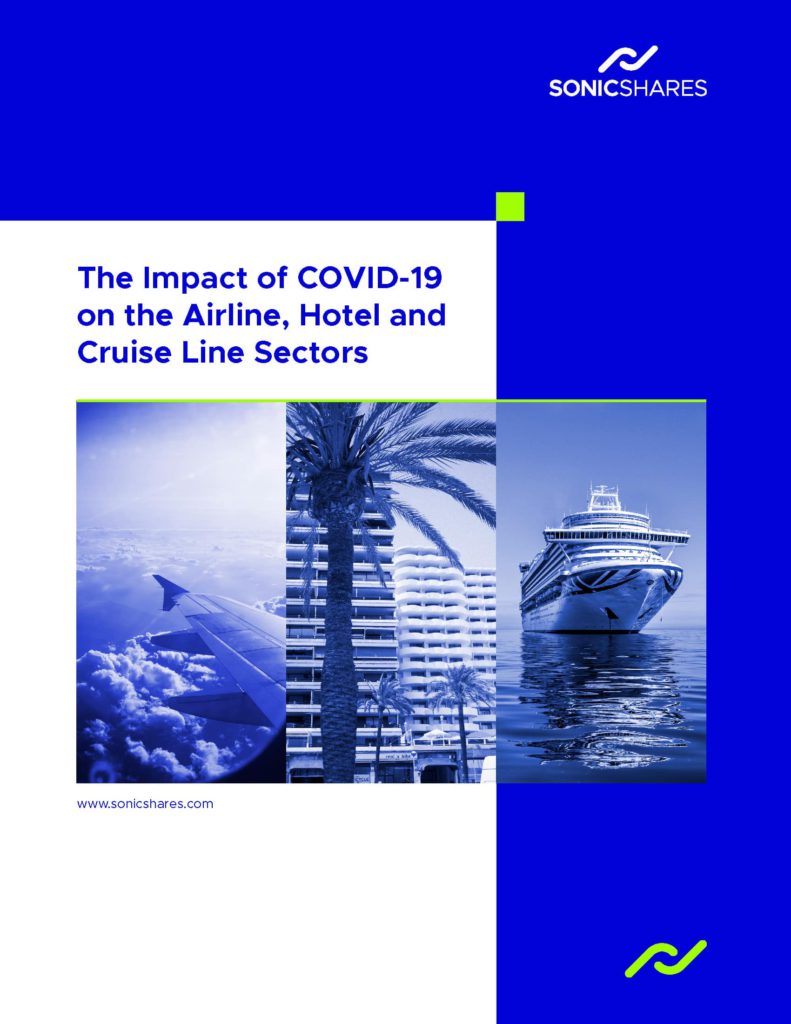 SONICSHARES

The Impact of COVID-19 on the Airline, Hotel and Cruise Line Sectors

www.sonicshares.com